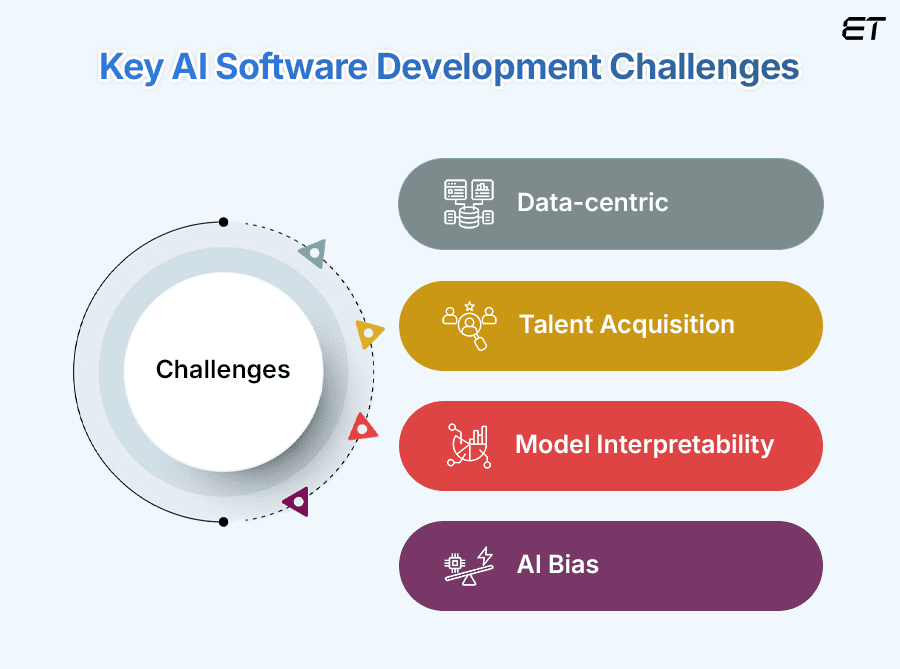 ET

Key AI Software Development Challenges

Challenges

Data-centric

Talent Acquisition

Model Interpretability

AI Bias